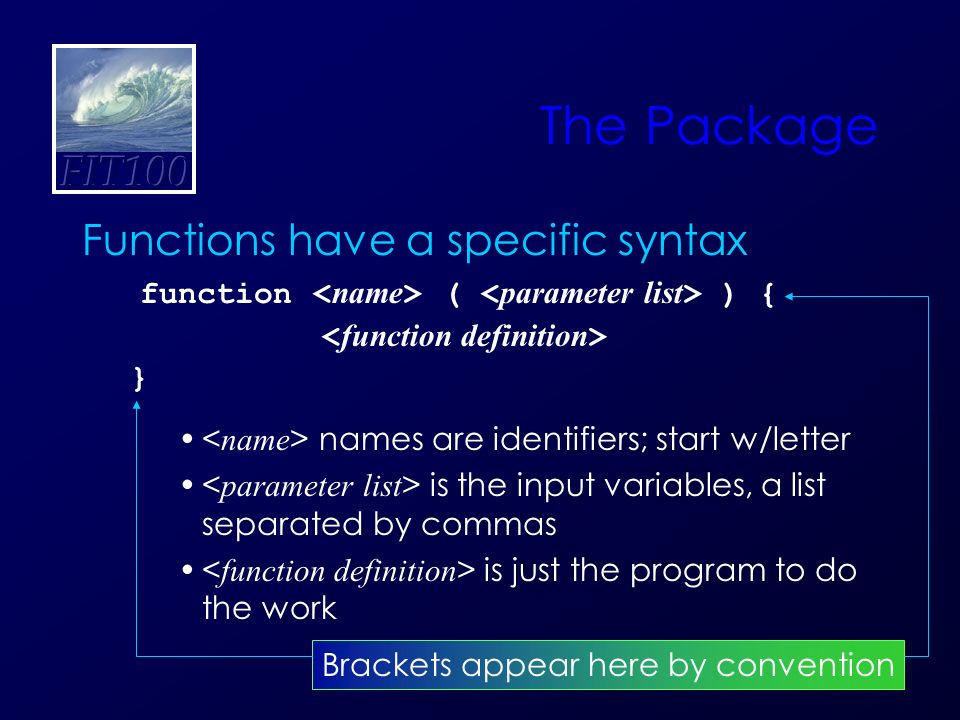 FIT100

The Package

Functions have a specific syntax

function <name> ( <parameter list> ) {
<function definition>
}

• <name> names are identifiers; start w/letter
• <parameter list> is the input variables, a list separated by commas
• <function definition> is just the program to do the work

Brackets appear here by convention